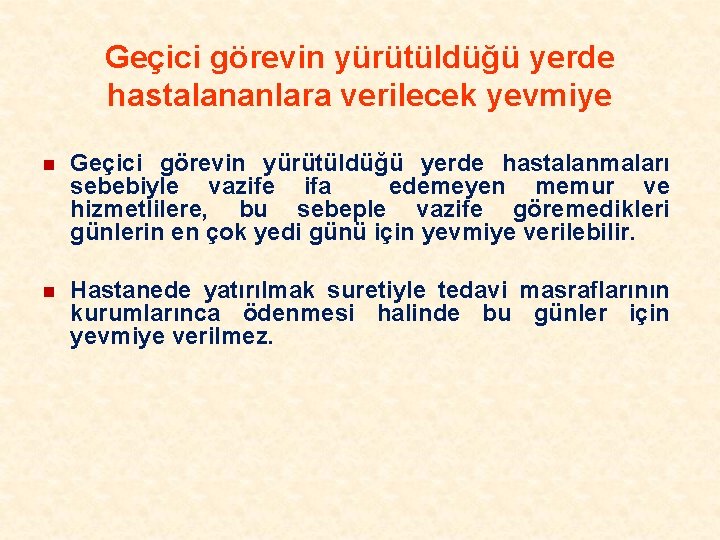 Geçici görevin yürütüldüğü yerde hastalananlara verilecek yevmiye

Geçici görevin yürütüldüğü yerde hastalanmaları sebebiyle vazife ifa edemeyen memur ve hizmetlilere, bu sebeple vazife göremedikleri günlerin en çok yedi günü için yevmiye verilebilir.

Hastanede yatırılmak suretiyle tedavi masraflarının kurumlarınca ödenmesi halinde bu günler için yevmiye verilmez.